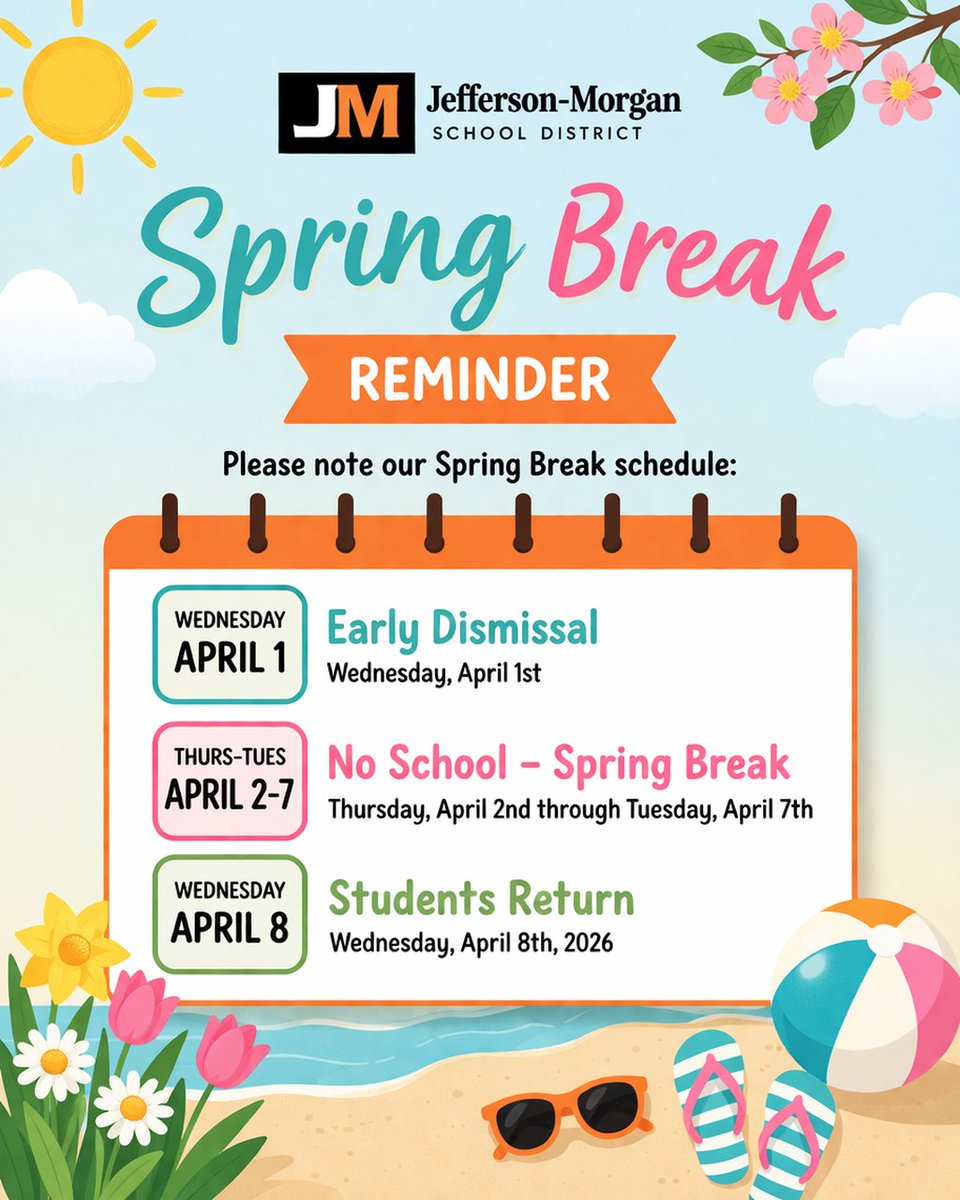 JM Jefferson-Morgan
SCHOOL DISTRICT

Spring Break

REMINDER

Please note our Spring Break schedule:

WEDNESDAY
APRIL 1

Early Dismissal
Wednesday, April 1st

THURS-TUES
APRIL 2-7

No School – Spring Break
Thursday, April 2nd through Tuesday, April 7th

WEDNESDAY
APRIL 8

Students Return
Wednesday, April 8th, 2026